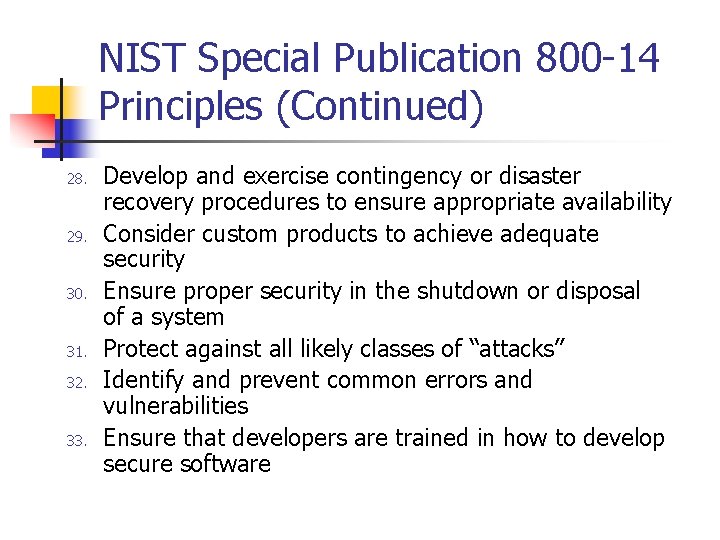 NIST Special Publication 800-14 Principles (Continued)

28. Develop and exercise contingency or disaster recovery procedures to ensure appropriate availability
29. Consider custom products to achieve adequate security
30. Ensure proper security in the shutdown or disposal of a system
31. Protect against all likely classes of “attacks”
32. Identify and prevent common errors and vulnerabilities
33. Ensure that developers are trained in how to develop secure software